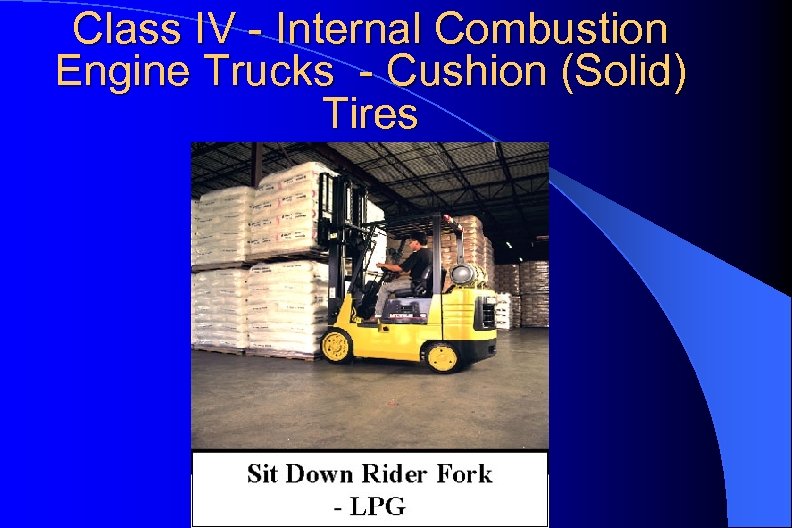 Class IV - Internal Combustion Engine Trucks - Cushion (Solid) Tires

Sit Down Rider Fork
- LPG